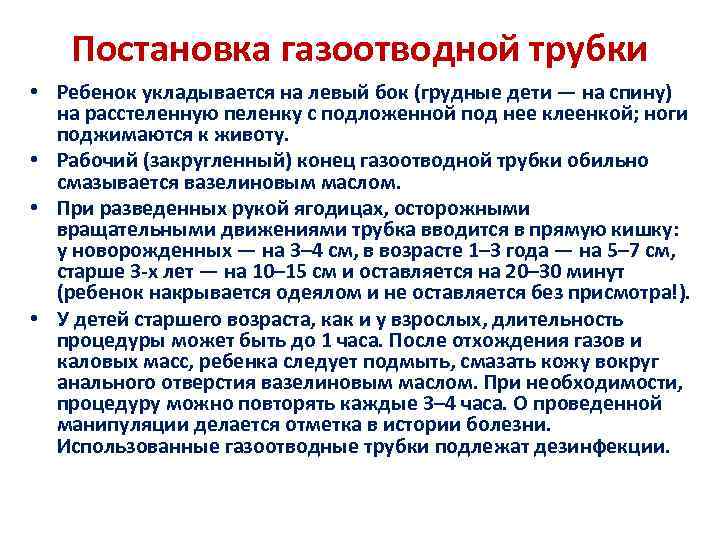 Постановка газоотводной трубки

• Ребенок укладывается на левый бок (грудные дети — на спину) на расстеленную пеленку с подложенной под нее клеенкой; ноги поджимаются к животу.
• Рабочий (закругленный) конец газоотводной трубки обильно смазывается вазелиновым маслом.
• При разведенных рукой ягодицах, осторожными вращательными движениями трубка вводится в прямую кишку: у новорожденных — на 3–4 см, в возрасте 1–3 года — на 5–7 см, старше 3-х лет — на 10–15 см и оставляется на 20–30 минут (ребенок накрывается одеялом и не оставляется без присмотра!).
• У детей старшего возраста, как и у взрослых, длительность процедуры может быть до 1 часа. После отхождения газов и каловых масс, ребенка следует подмыть, смазать кожу вокруг анального отверстия вазелиновым маслом. При необходимости, процедуру можно повторять каждые 3–4 часа. О проведенной манипуляции делается отметка в истории болезни. Использованные газоотводные трубки подлежат дезинфекции.